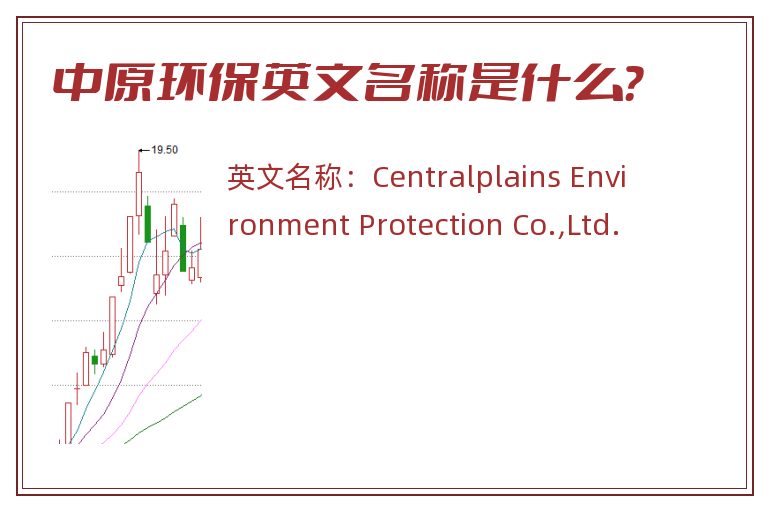 中原环保英文名称是什么?

19.50

英文名称：Centralplains Environment Protection Co.,Ltd.